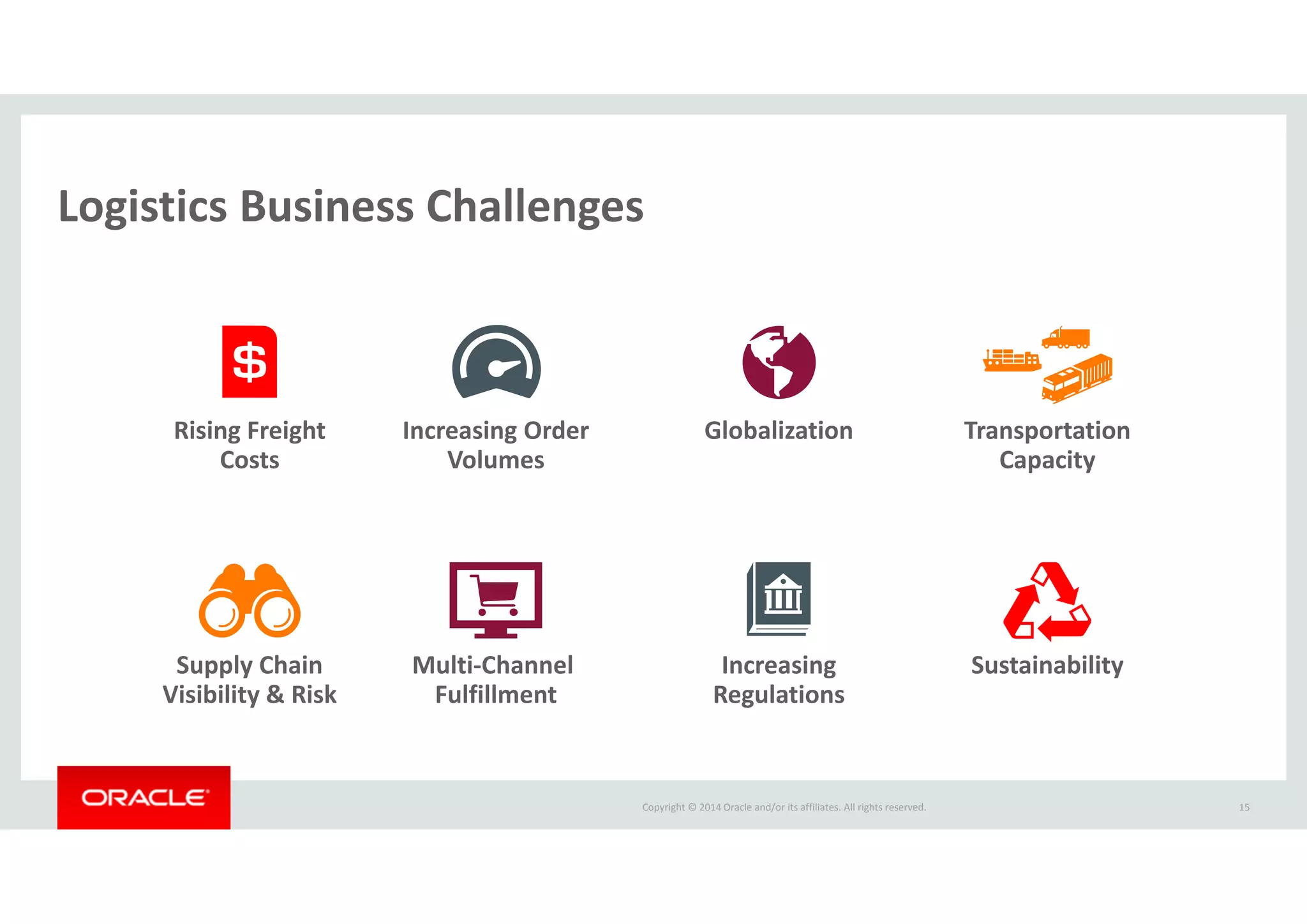 Logistics Business Challenges

$

Rising Freight Costs

Increasing Order Volumes

Globalization

Transportation Capacity

Supply Chain Visibility & Risk

Multi-Channel Fulfillment

Increasing Regulations

Sustainability

ORACLE

Copyright © 2014 Oracle and/or its affiliates. All rights reserved.

15